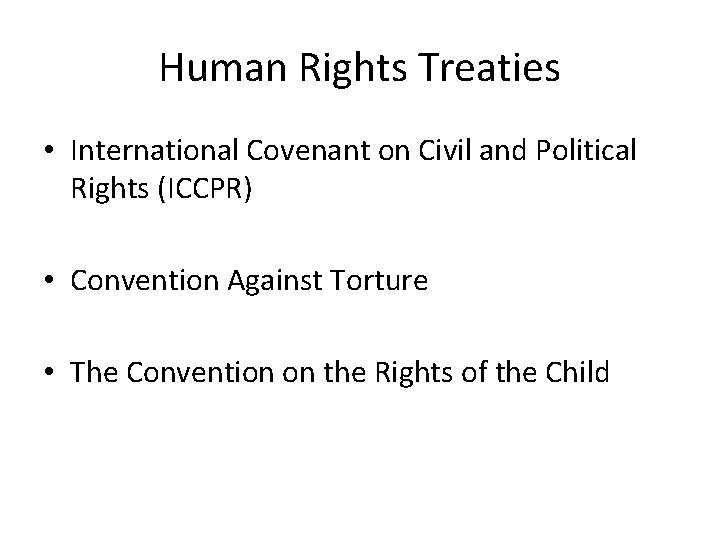 Human Rights Treaties

• International Covenant on Civil and Political Rights (ICCPR)

• Convention Against Torture

• The Convention on the Rights of the Child